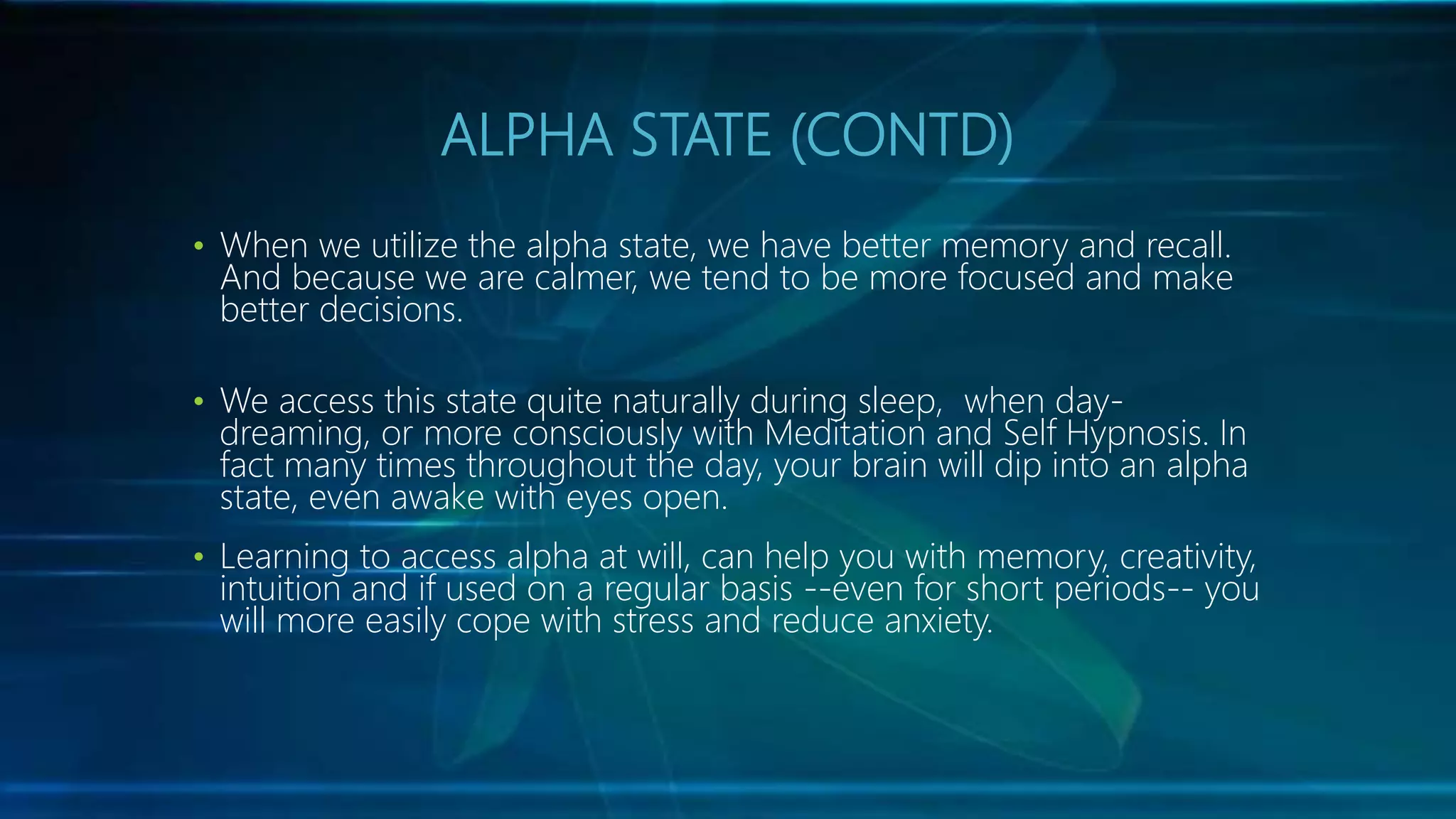 ALPHA STATE (CONTD)

• When we utilize the alpha state, we have better memory and recall. And because we are calmer, we tend to be more focused and make better decisions.

• We access this state quite naturally during sleep,  when day-dreaming, or more consciously with Meditation and Self Hypnosis. In fact many times throughout the day, your brain will dip into an alpha state, even awake with eyes open.

• Learning to access alpha at will, can help you with memory, creativity, intuition and if used on a regular basis --even for short periods-- you will more easily cope with stress and reduce anxiety.